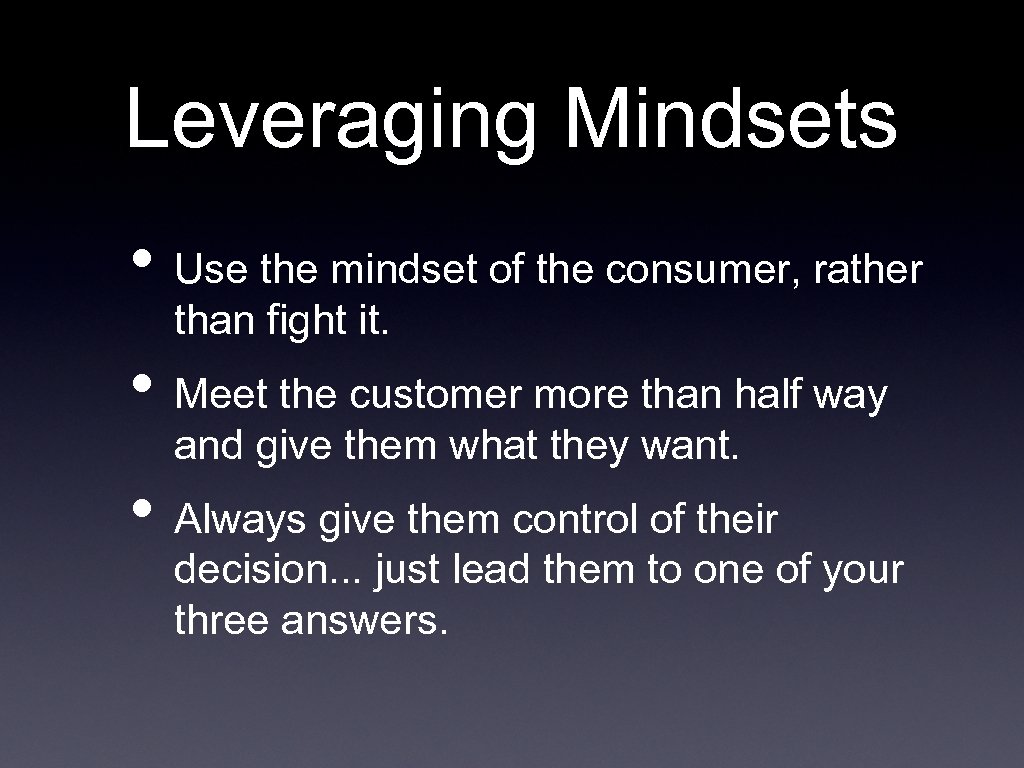 Leveraging Mindsets

• Use the mindset of the consumer, rather than fight it.

• Meet the customer more than half way and give them what they want.

• Always give them control of their decision... just lead them to one of your three answers.